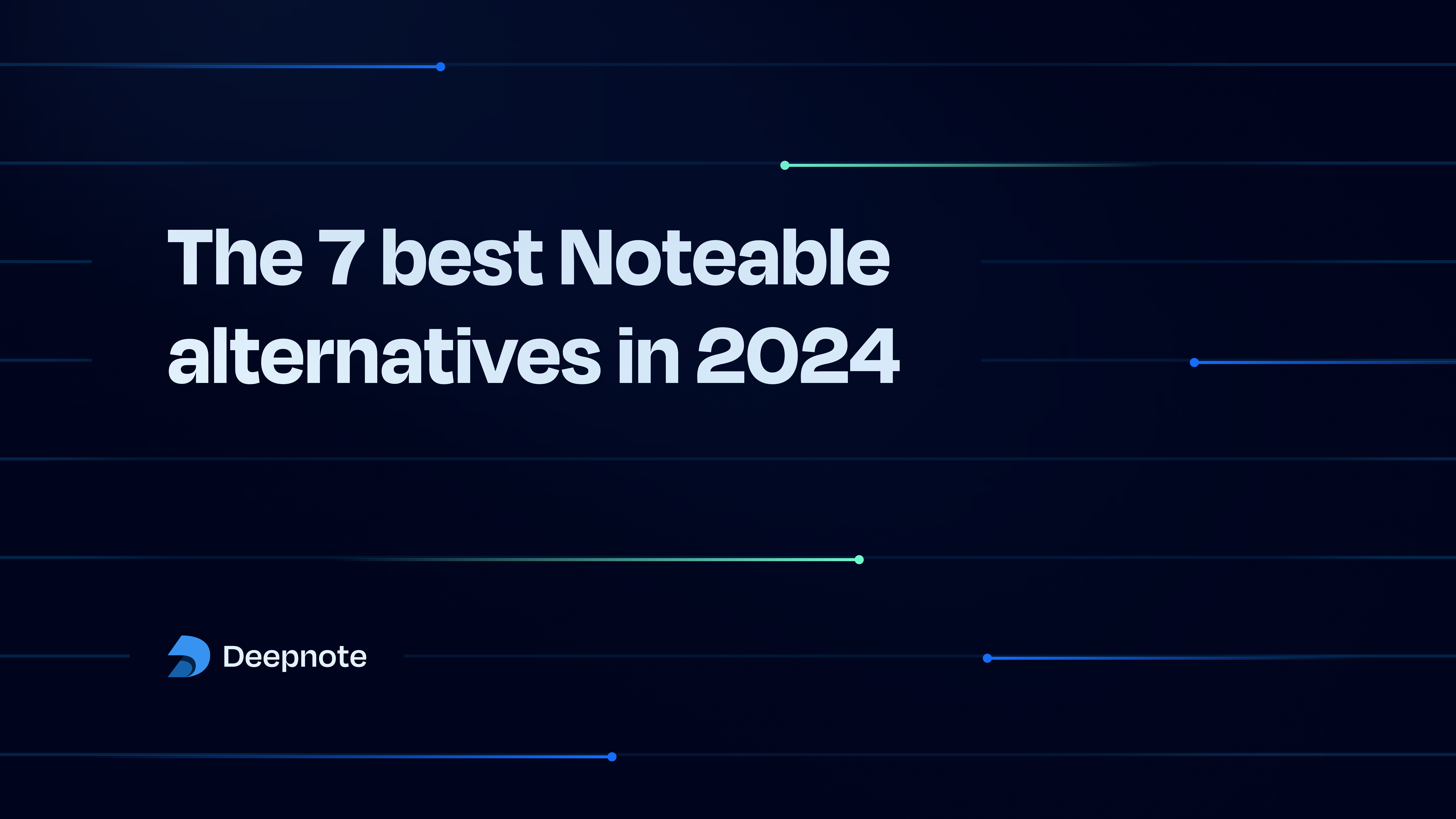 The 7 best Noteable alternatives in 2024

Deepnote